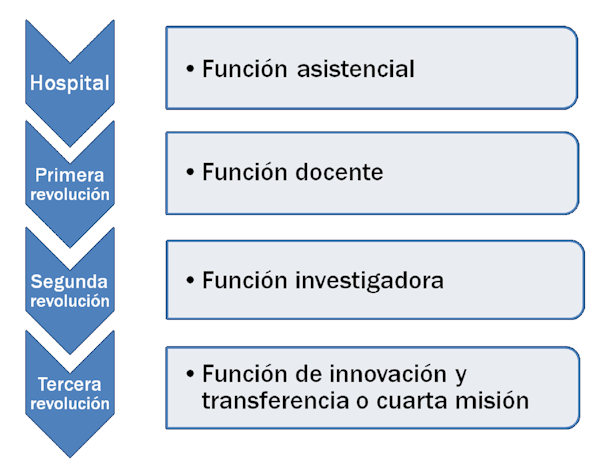 Hospital

• Función asistencial

Primera revolución

• Función docente

Segunda revolución

• Función investigadora

Tercera revolución

• Función de innovación y transferencia o cuarta misión